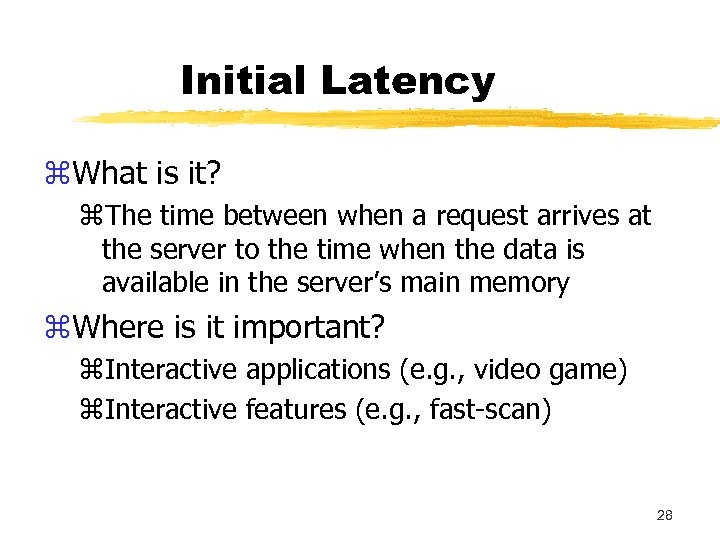 Initial Latency

⌘What is it?

⌘The time between when a request arrives at the server to the time when the data is available in the server's main memory

⌘Where is it important?

⌘Interactive applications (e.g., video game)

⌘Interactive features (e.g., fast-scan)

28